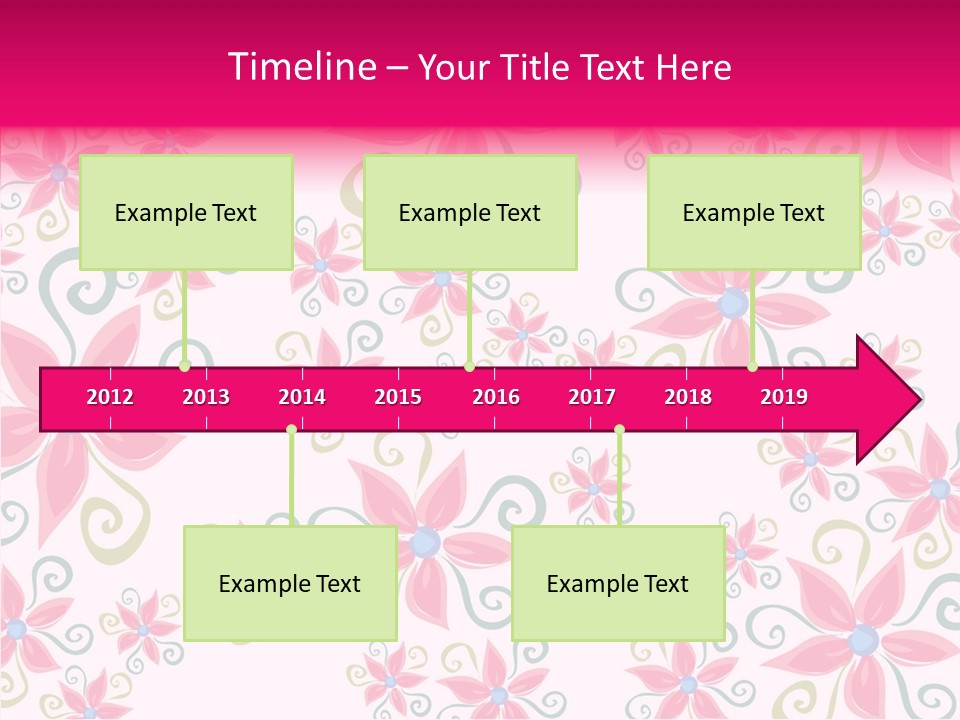 Timeline – Your Title Text Here

Example Text

Example Text

Example Text

2012 2013 2014 2015 2016 2017 2018 2019

Example Text

Example Text